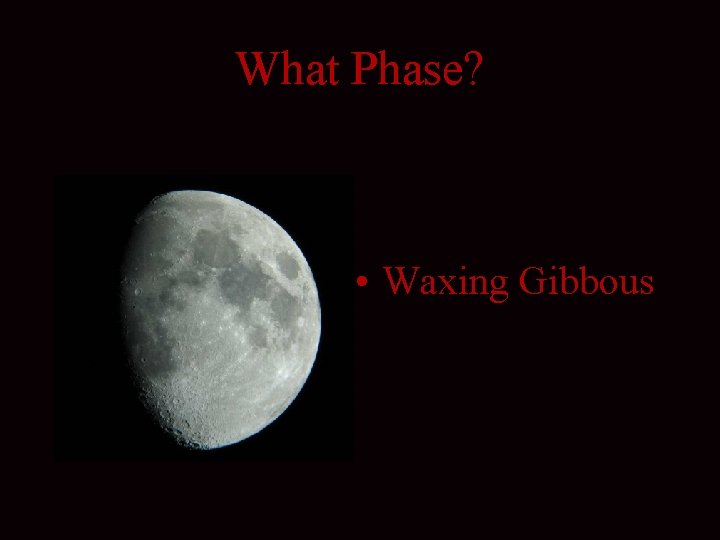 What Phase?

• Waxing Gibbous